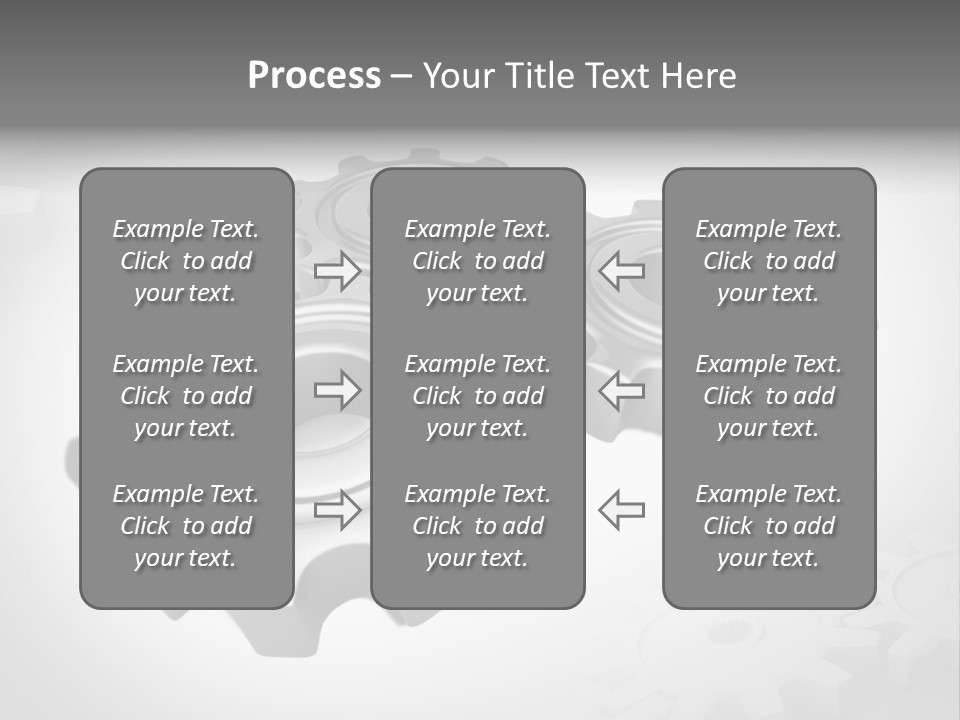 Process – Your Title Text Here

Example Text. Click to add your text.

Example Text. Click to add your text.

Example Text. Click to add your text.

Example Text. Click to add your text.

Example Text. Click to add your text.

Example Text. Click to add your text.

Example Text. Click to add your text.

Example Text. Click to add your text.

Example Text. Click to add your text.